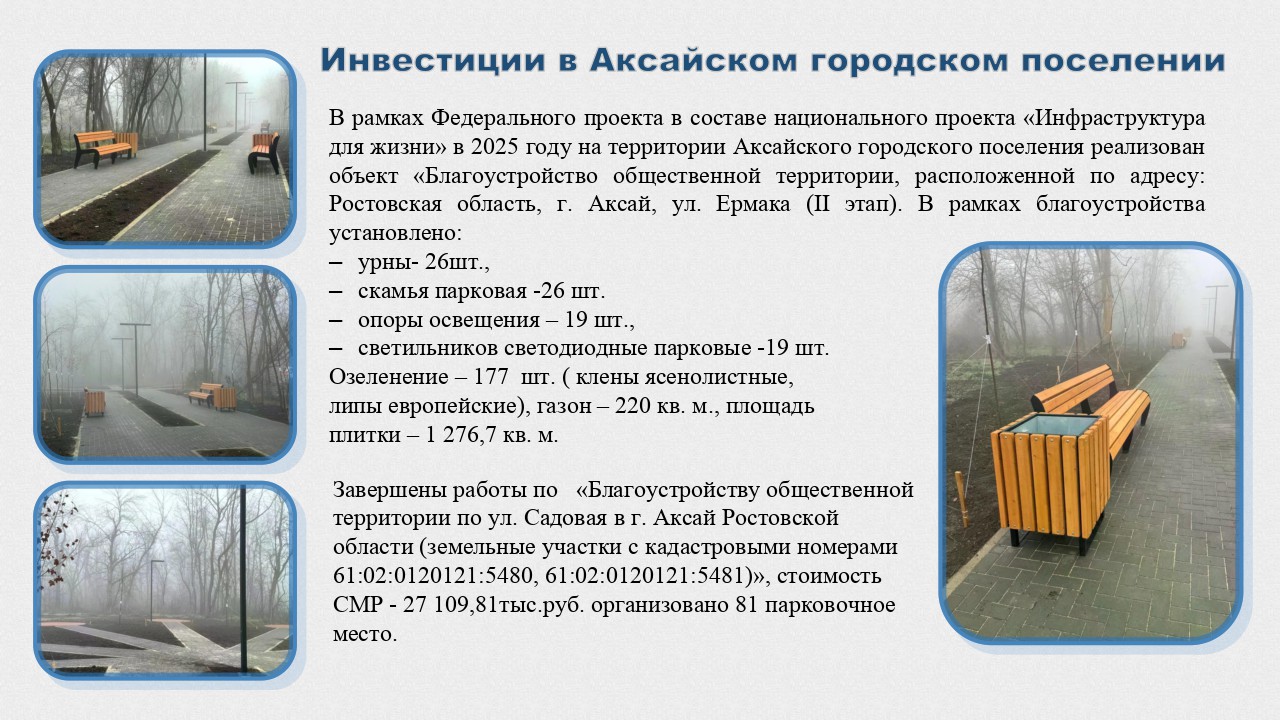 Инвестиции в Аксайском городском поселении

В рамках Федерального проекта в составе национального проекта «Инфраструктура для жизни» в 2025 году на территории Аксайского городского поселения реализован объект «Благоустройство общественной территории, расположенной по адресу: Ростовская область, г. Аксай, ул. Ермака (II этап). В рамках благоустройства установлено:
– урны- 26шт.,
– скамья парковая -26 шт.
– опоры освещения – 19 шт.,
– светильников светодиодные парковые -19 шт.
Озеленение – 177 шт. ( клены ясенолистные, липы европейские), газон – 220 кв. м., площадь плитки – 1 276,7 кв. м.

Завершены работы по «Благоустройству общественной территории по ул. Садовая в г. Аксай Ростовской области (земельные участки с кадастровыми номерами 61:02:0120121:5480, 61:02:0120121:5481)», стоимость СМР - 27 109,81тыс.руб. организовано 81 парковочное место.